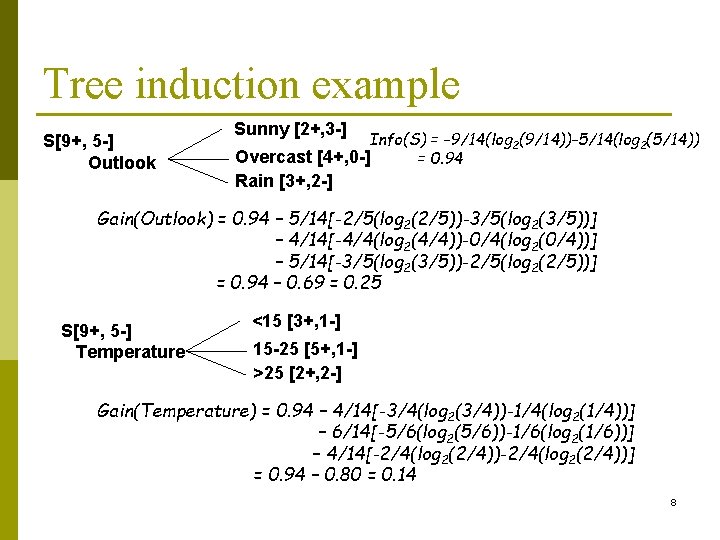 Tree induction example

S[9+, 5-]
Outlook

Sunny [2+,3-]
Overcast [4+,0-]
Rain [3+,2-]

$Info(S) = -9/14(log_2(9/14))-5/14(log_2(5/14))$
$= 0.94$

$Gain(Outlook) = 0.94 - 5/14[-2/5(log_2(2/5))-3/5(log_2(3/5))]$
$- 4/14[-4/4(log_2(4/4))-0/4(log_2(0/4))]$
$- 5/14[-3/5(log_2(3/5))-2/5(log_2(2/5))]$
$= 0.94 - 0.69 = 0.25$

S[9+, 5-]
Temperature

<15 [3+,1-]
15-25 [5+,1-]
>25 [2+,2-]

$Gain(Temperature) = 0.94 - 4/14[-3/4(log_2(3/4))-1/4(log_2(1/4))]$
$- 6/14[-5/6(log_2(5/6))-1/6(log_2(1/6))]$
$- 4/14[-2/4(log_2(2/4))-2/4(log_2(2/4))]$
$= 0.94 - 0.80 = 0.14$

8